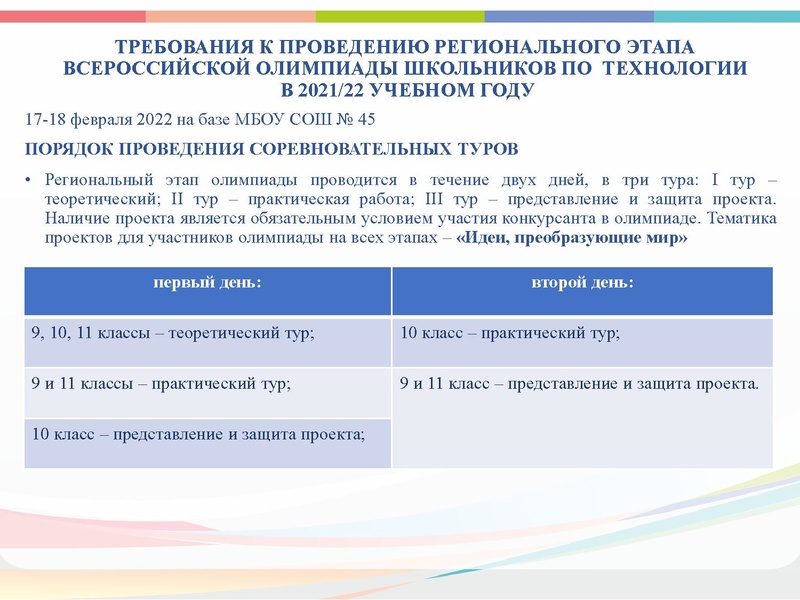 ТРЕБОВАНИЯ К ПРОВЕДЕНИЮ РЕГИОНАЛЬНОГО ЭТАПА ВСЕРОССИЙСКОЙ ОЛИМПИАДЫ ШКОЛЬНИКОВ ПО ТЕХНОЛОГИИ В 2021/22 УЧЕБНОМ ГОДУ

17-18 февраля 2022 на базе МБОУ СОШ № 45

ПОРЯДОК ПРОВЕДЕНИЯ СОРЕВНОВАТЕЛЬНЫХ ТУРОВ

• Региональный этап олимпиады проводится в течение двух дней, в три тура: I тур – теоретический; II тур – практическая работа; III тур – представление и защита проекта. Наличие проекта является обязательным условием участия конкурсанта в олимпиаде. Тематика проектов для участников олимпиады на всех этапах – «Идеи, преобразующие мир»

| первый день: | второй день: |
|---|---|
| 9, 10, 11 классы – теоретический тур; | 10 класс – практический тур; |
| 9 и 11 классы – практический тур; | 9 и 11 класс – представление и защита проекта. |
| 10 класс – представление и защита проекта; | |